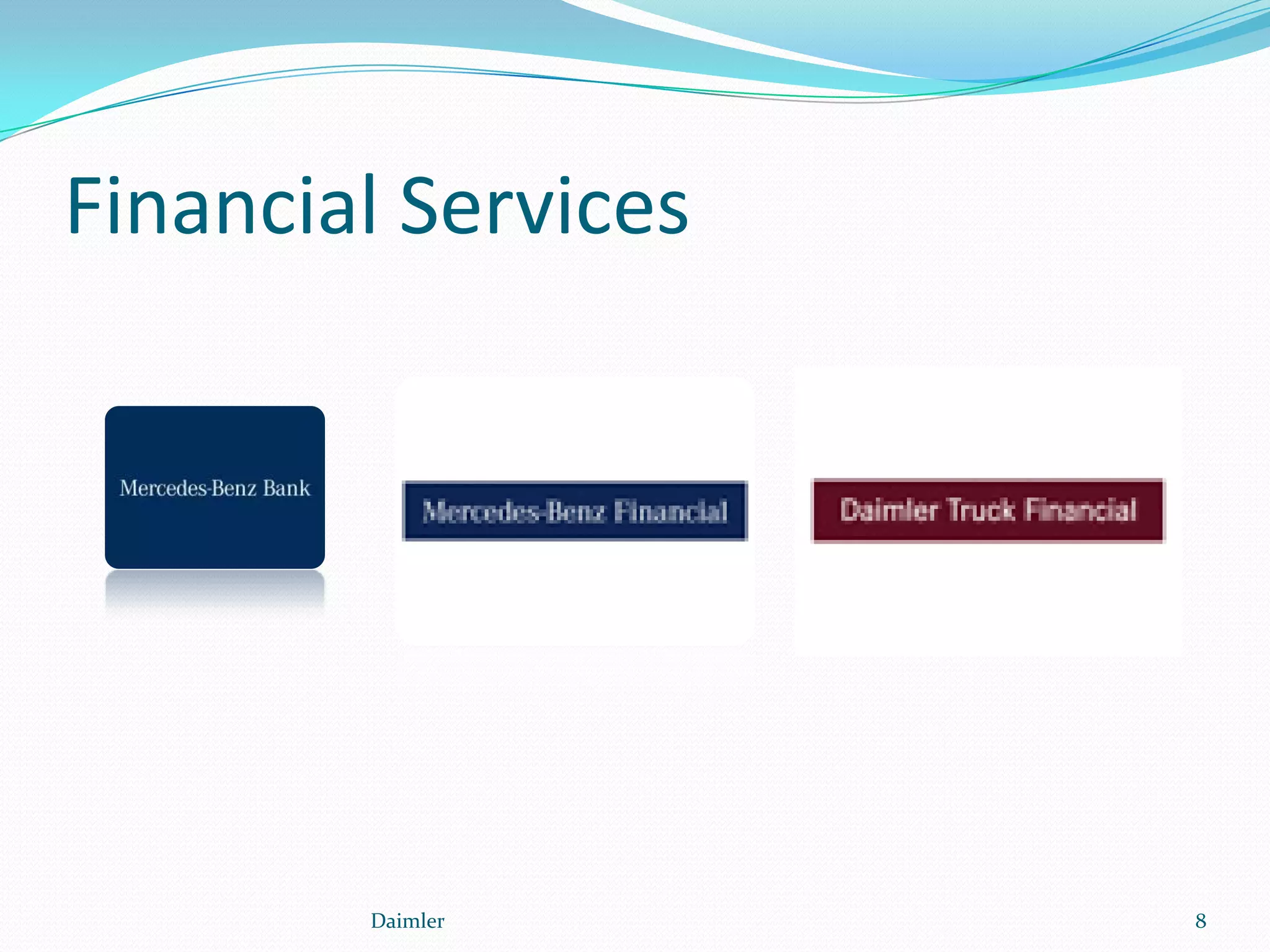 Financial Services

Mercedes-Benz Bank

Mercedes-Benz Financial

Daimler Truck Financial

Daimler

8